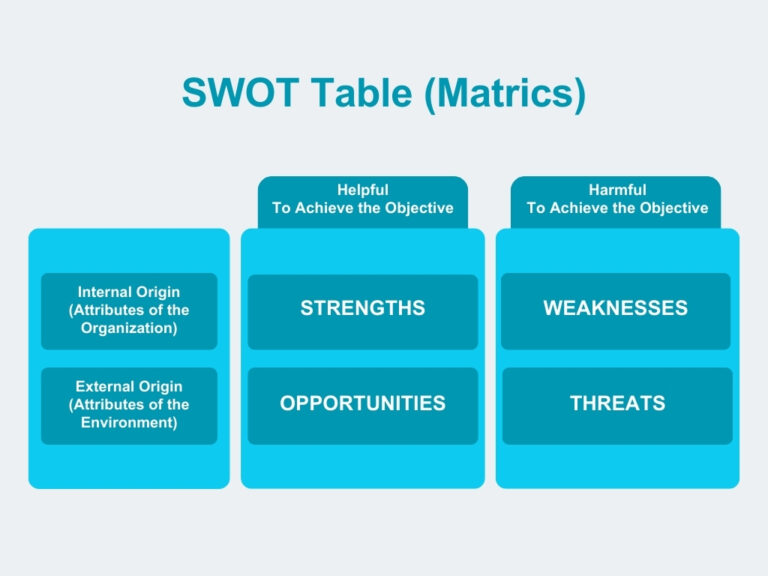 SWOT Table (Matrics)

| | Helpful To Achieve the Objective | Harmful To Achieve the Objective |
|---|---|---|
| Internal Origin (Attributes of the Organization) | STRENGTHS | WEAKNESSES |
| External Origin (Attributes of the Environment) | OPPORTUNITIES | THREATS |